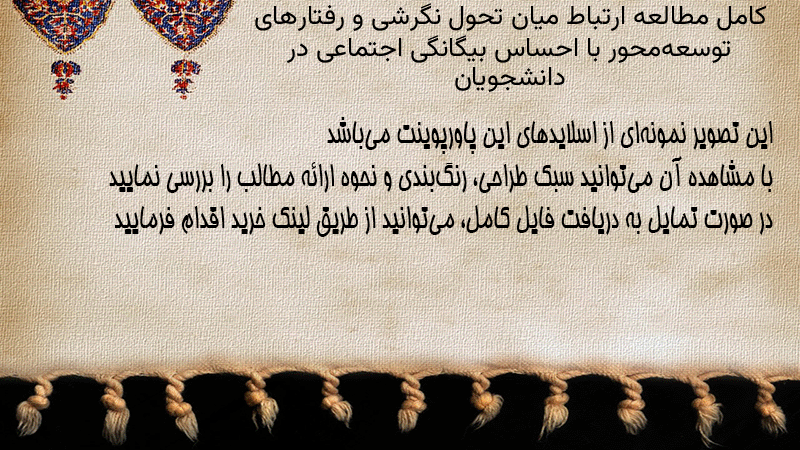 کامل مطالعه ارتباط میان تحول نگرشی و رفتارهای توسعه‌محور با احساس بیگانگی اجتماعی در دانشجویان

این تصویر نمونه‌ای از اسلایدهای این پاورپوینت می‌باشد
با مشاهده آن می‌توانید سبک طراحی، رنگ‌بندی و نحوه ارائه مطالب را بررسی نمایید
در صورت تمایل به دریافت فایل کامل، می‌توانید از طریق لینک خرید اقدام فرمایید